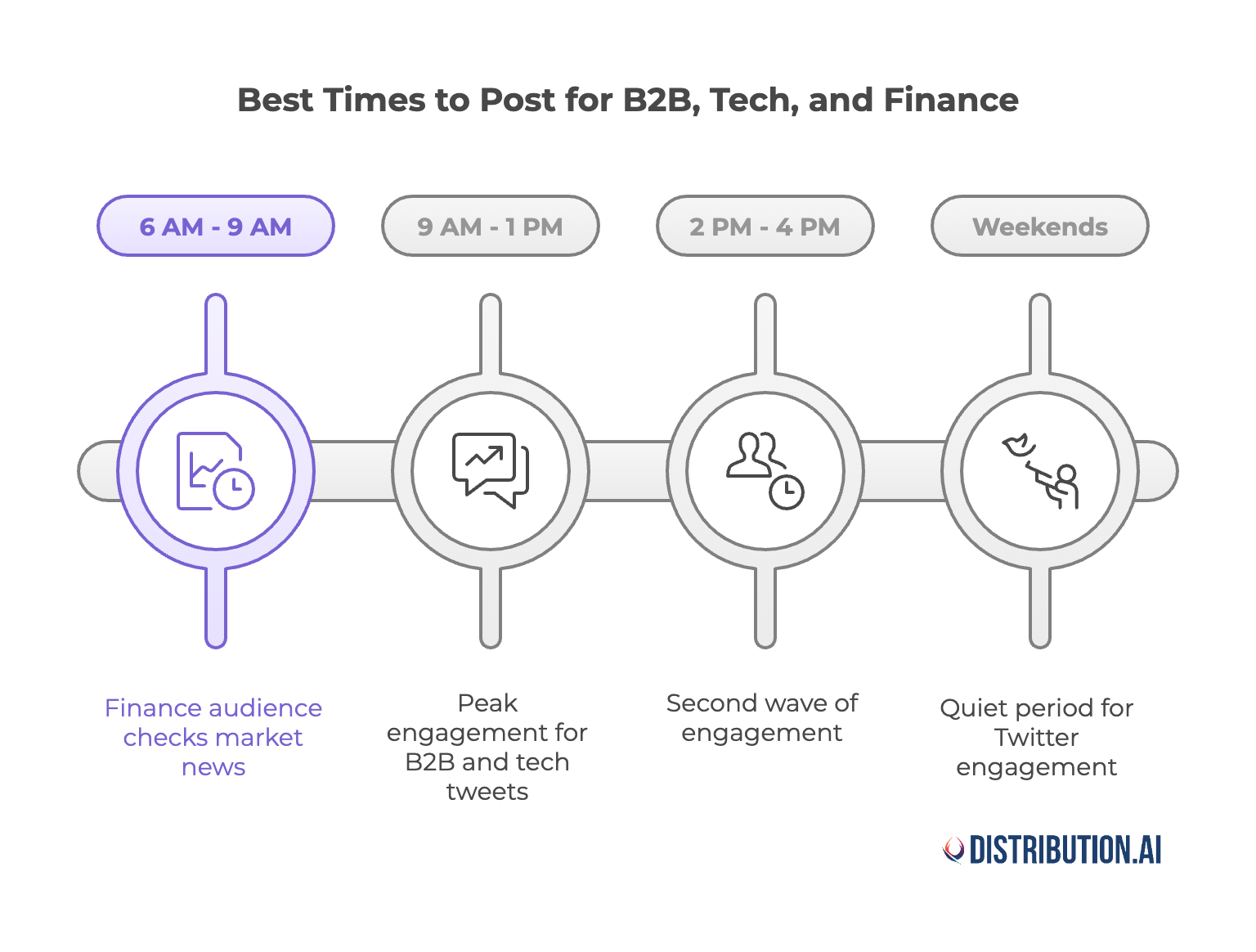 Best Times to Post for B2B, Tech, and Finance

6 AM - 9 AM

9 AM - 1 PM

2 PM - 4 PM

Weekends

Finance audience checks market news

Peak engagement for B2B and tech tweets

Second wave of engagement

Quiet period for Twitter engagement

DISTRIBUTION.AI